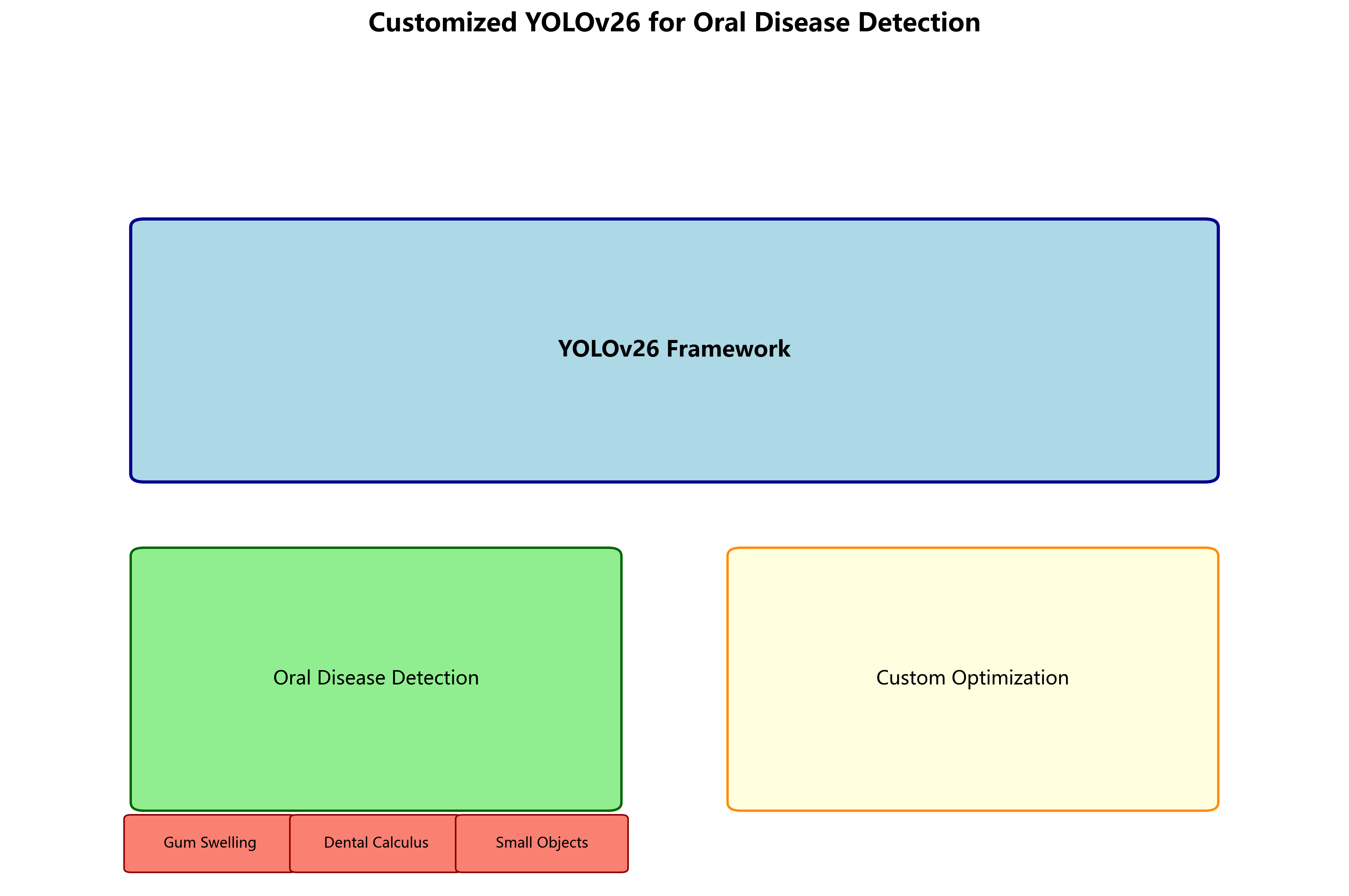 Customized YOLOv26 for Oral Disease Detection

YOLOv26 Framework

Oral Disease Detection

Custom Optimization

Gum Swelling

Dental Calculus

Small Objects